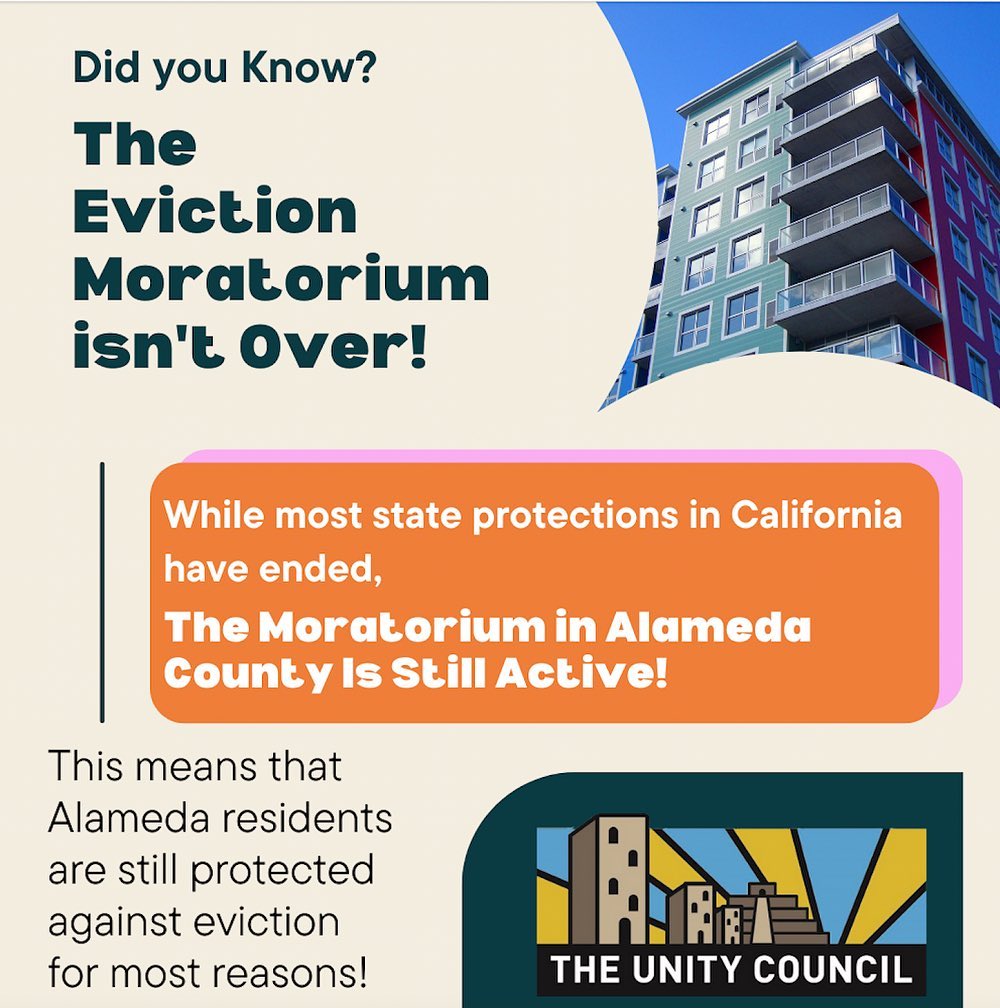 Did you Know?

The Eviction Moratorium isn't Over!

While most state protections in California have ended,

The Moratorium in Alameda County Is Still Active!

This means that Alameda residents are still protected against eviction for most reasons!

THE UNITY COUNCIL